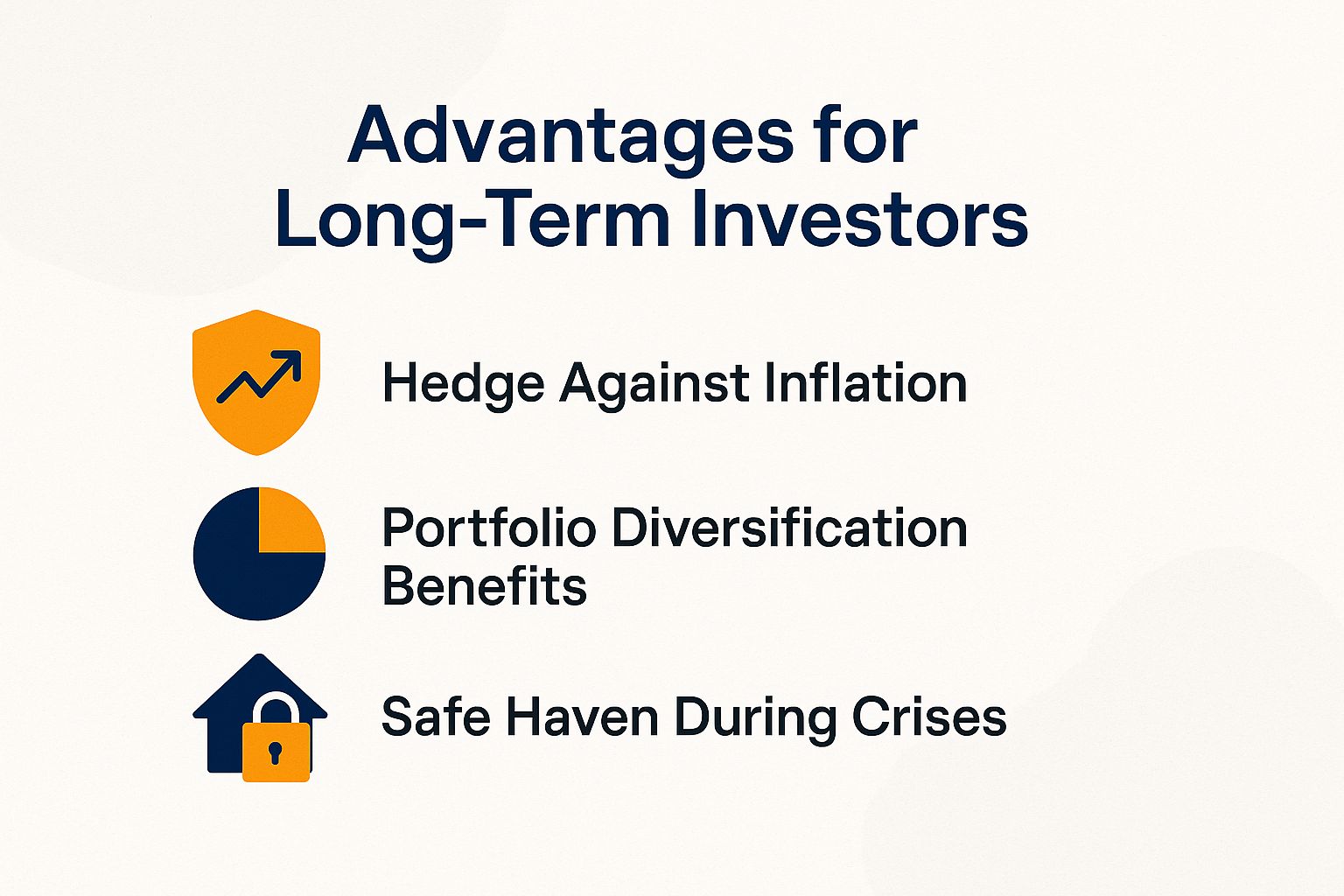 Advantages for Long-Term Investors

Hedge Against Inflation

Portfolio Diversification Benefits

Safe Haven During Crises